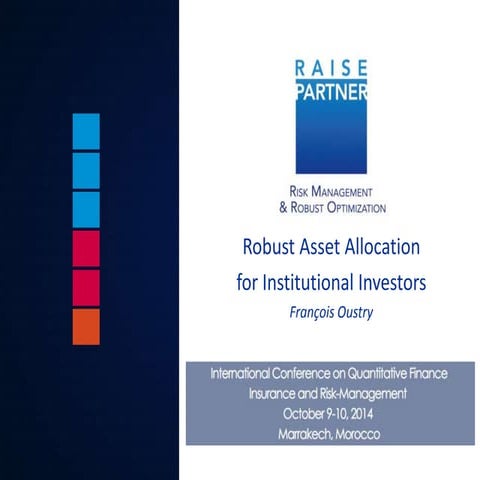 RAISE
PARTNER

RISK MANAGEMENT
& ROBUST OPTIMIZATION

Robust Asset Allocation
for Institutional Investors

François Oustry

International Conference on Quantitative Finance
Insurance and Risk-Management
October 9-10, 2014
Marrakech, Morocco